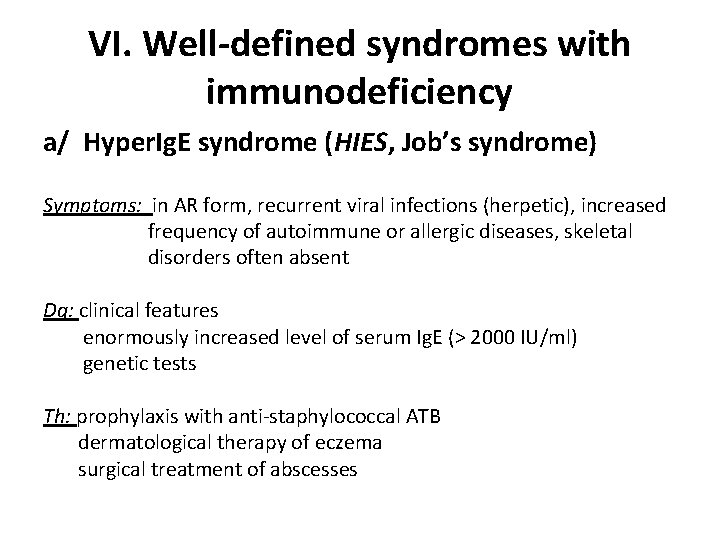 VI. Well-defined syndromes with immunodeficiency

a/ HyperIgE syndrome (HIES, Job's syndrome)

Symptoms: in AR form, recurrent viral infections (herpetic), increased frequency of autoimmune or allergic diseases, skeletal disorders often absent

Dg: clinical features
enormously increased level of serum IgE (> 2000 IU/ml)
genetic tests

Th: prophylaxis with anti-staphylococcal ATB
dermatological therapy of eczema
surgical treatment of abscesses